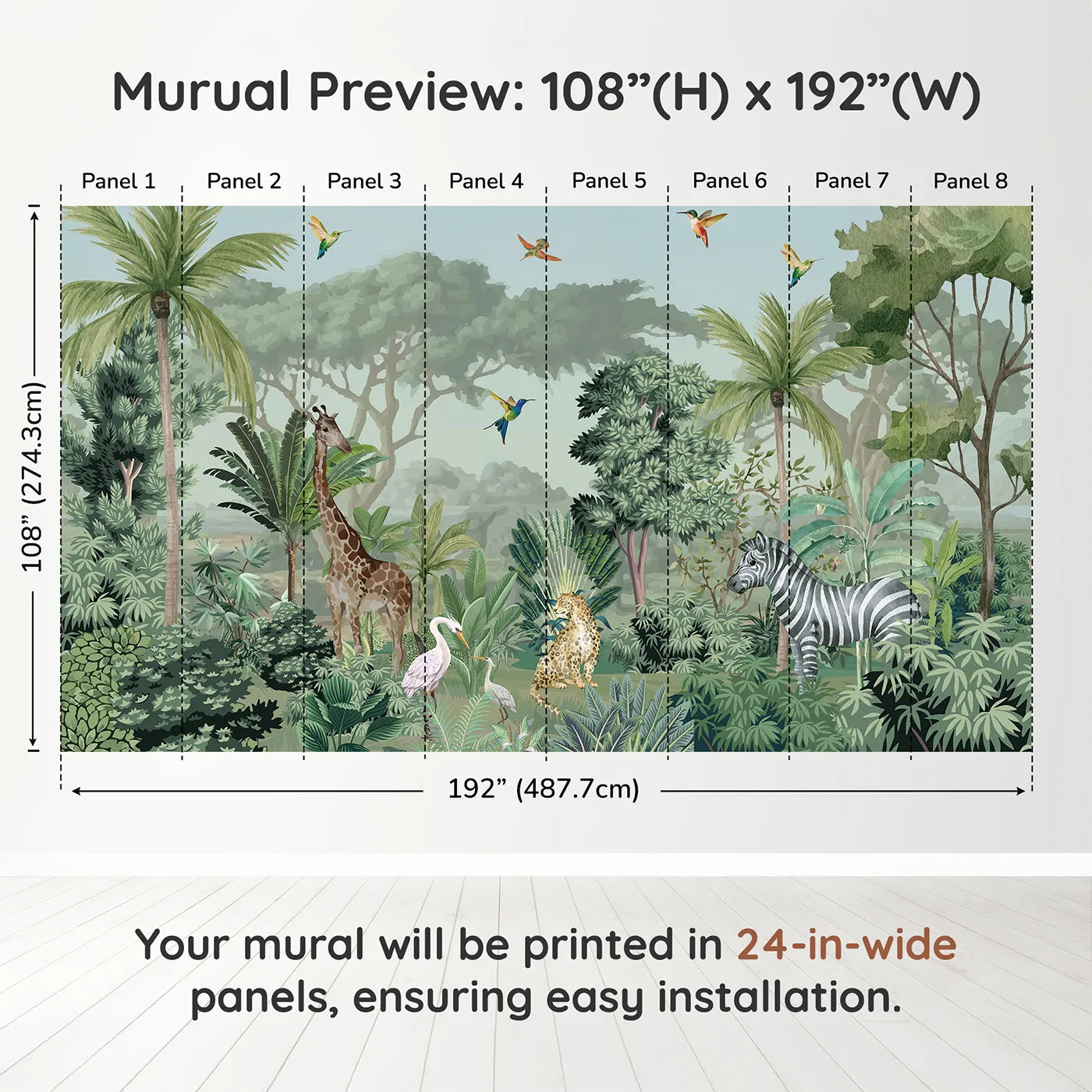 Murual Preview: 108”(H) x 192”(W)

Panel 1 Panel 2 Panel 3 Panel 4 Panel 5 Panel 6 Panel 7 Panel 8

108” (274.3cm)

192” (487.7cm)

Your mural will be printed in 24-in-wide panels, ensuring easy installation.